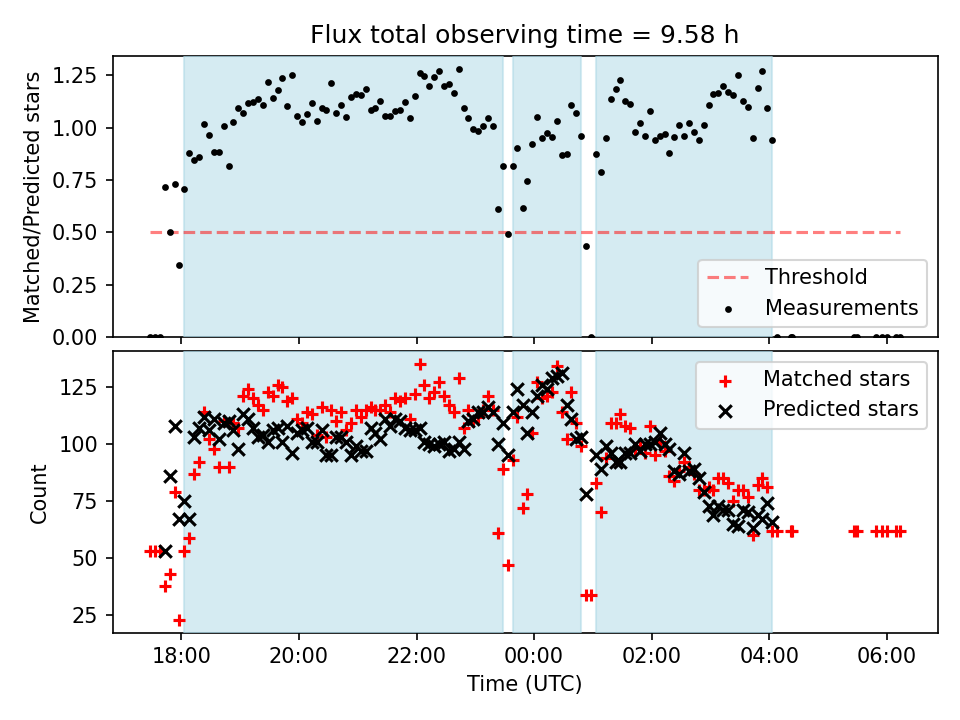 Flux total observing time = 9.58 h

Matched/Predicted stars

1.25
1.00
0.75
0.50
0.25
0.00

Threshold
Measurements

Count

125
100
75
50
25

Matched stars
Predicted stars

18:00
20:00
22:00
00:00
02:00
04:00
06:00

Time (UTC)